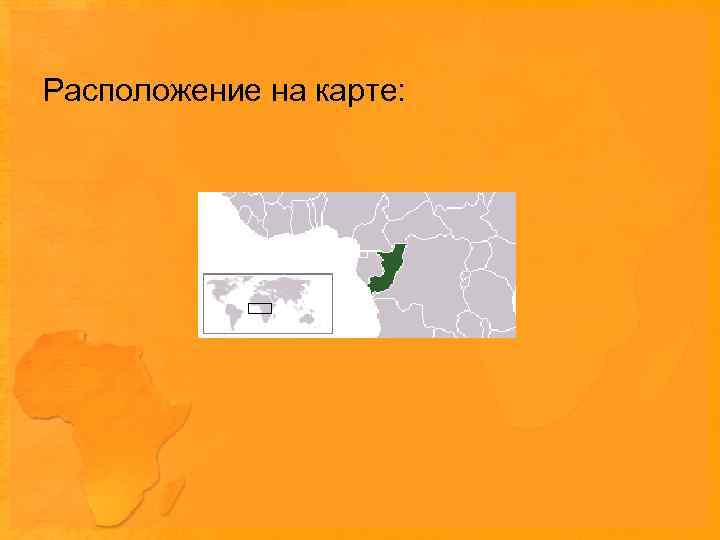 Расположение на карте: